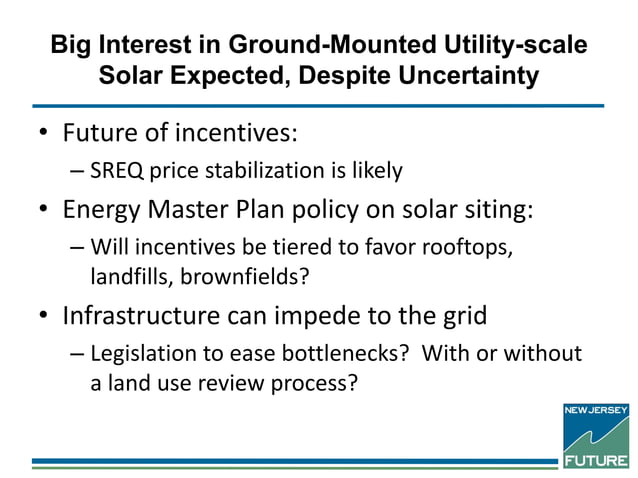 Big Interest in Ground-Mounted Utility-scale Solar Expected, Despite Uncertainty

• Future of incentives:
– SREQ price stabilization is likely

• Energy Master Plan policy on solar siting:
– Will incentives be tiered to favor rooftops, landfills, brownfields?

• Infrastructure can impede to the grid
– Legislation to ease bottlenecks? With or without a land use review process?

NEW JERSEY
FUTURE